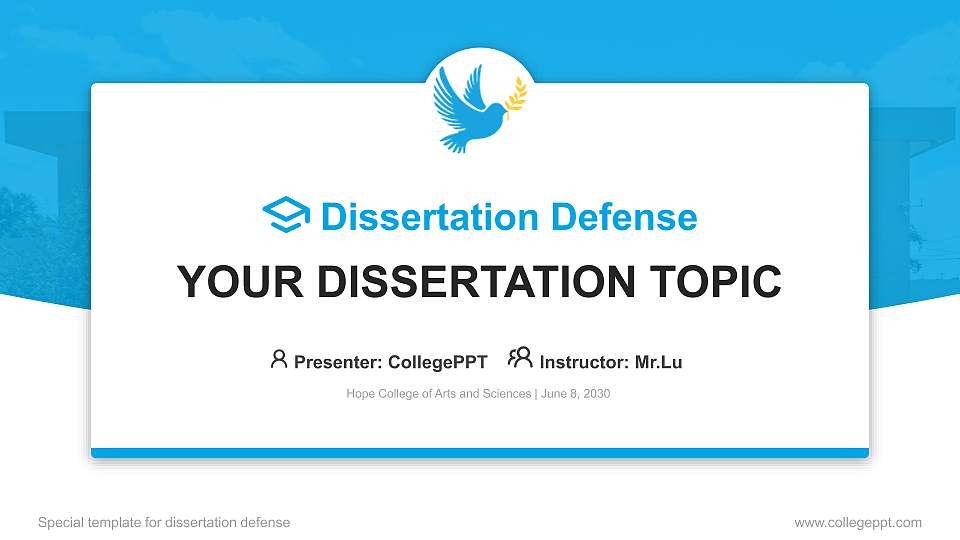 Dissertation Defense

YOUR DISSERTATION TOPIC

Presenter: CollegePPT Instructor: Mr.Lu

Hope College of Arts and Sciences | June 8, 2030

Special template for dissertation defense

www.collegeppt.com